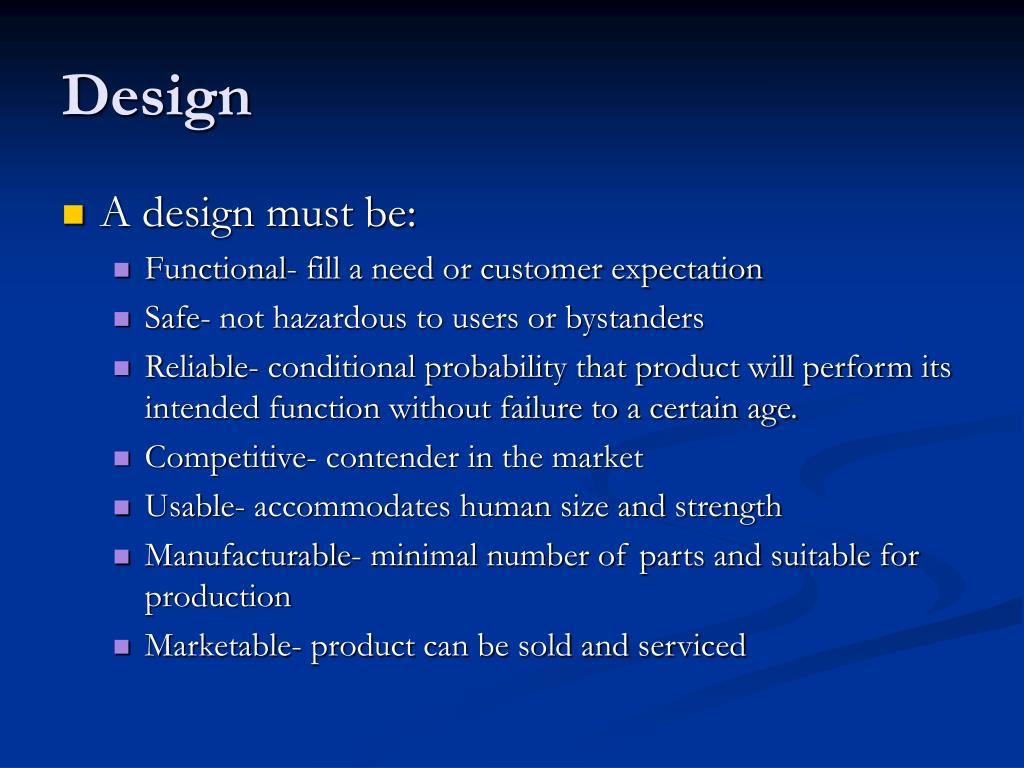 Design

A design must be:
Functional- fill a need or customer expectation
Safe- not hazardous to users or bystanders
Reliable- conditional probability that product will perform its intended function without failure to a certain age.
Competitive- contender in the market
Usable- accommodates human size and strength
Manufacturable- minimal number of parts and suitable for production
Marketable- product can be sold and serviced